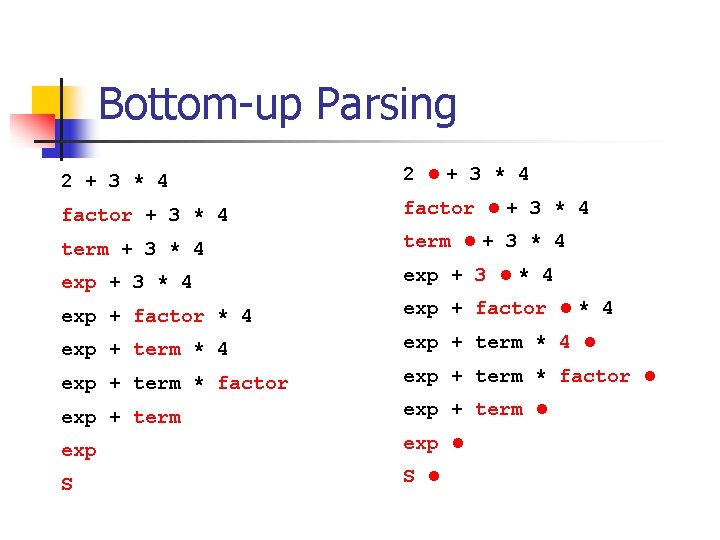 Bottom-up Parsing

2 + 3 * 4
factor + 3 * 4
term + 3 * 4
exp + 3 * 4
exp + factor * 4
exp + term * 4
exp + term * factor
exp + term
exp
S

2 ● + 3 * 4
factor ● + 3 * 4
term ● + 3 * 4
exp + 3 ● * 4
exp + factor ● * 4
exp + term * 4 ●
exp + term * factor ●
exp + term ●
exp ●
S ●